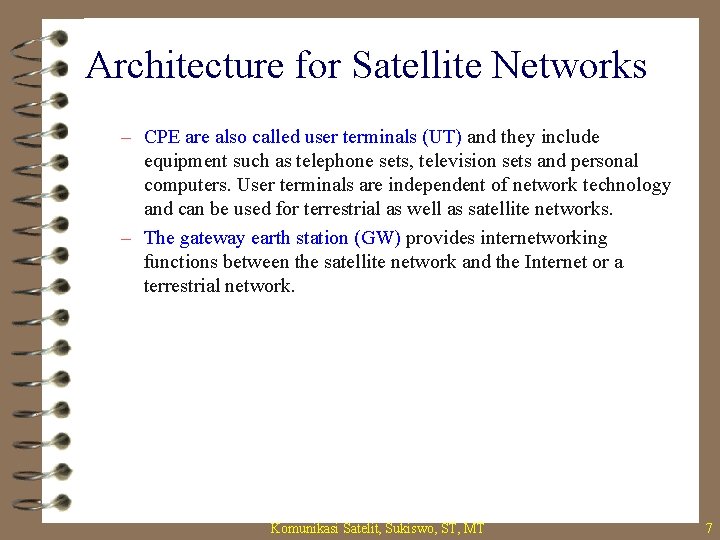 Architecture for Satellite Networks

– CPE are also called user terminals (UT) and they include equipment such as telephone sets, television sets and personal computers. User terminals are independent of network technology and can be used for terrestrial as well as satellite networks.

– The gateway earth station (GW) provides internetworking functions between the satellite network and the Internet or a terrestrial network.

Komunikasi Satelit, Sukiswo, ST, MT

7